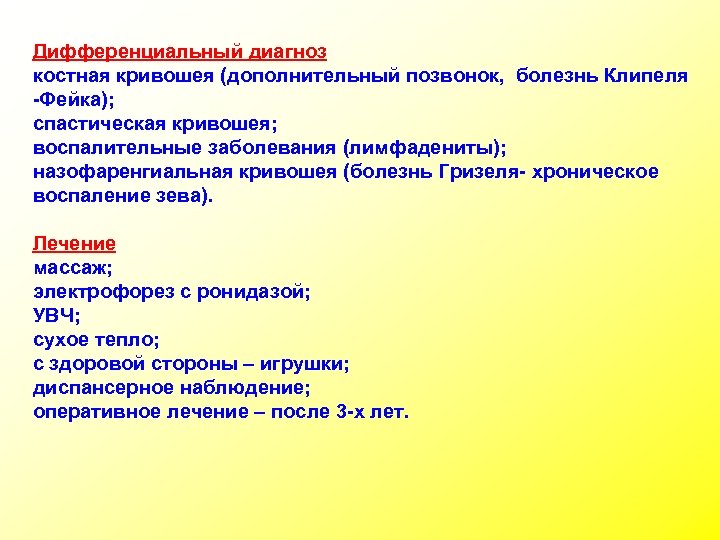 Дифференциальный диагноз
костная кривошея (дополнительный позвонок, болезнь Клипеля -Фейка);
спастическая кривошея;
воспалительные заболевания (лимфадениты);
назофаренгиальная кривошея (болезнь Гризеля- хроническое воспаление зева).

Лечение
массаж;
электрофорез с ронидазой;
УВЧ;
сухое тепло;
с здоровой стороны – игрушки;
диспансерное наблюдение;
оперативное лечение – после 3-х лет.